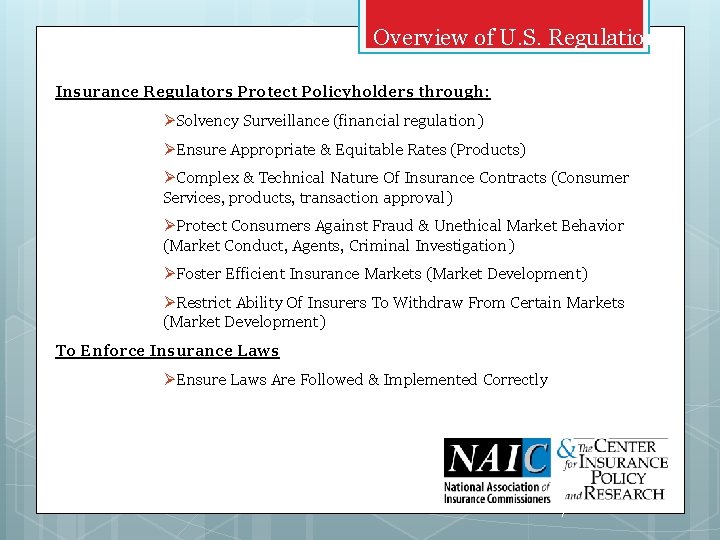 Overview of U.S. Regulatio

Insurance Regulators Protect Policyholders through:

➢Solvency Surveillance (financial regulation)

➢Ensure Appropriate & Equitable Rates (Products)

➢Complex & Technical Nature Of Insurance Contracts (Consumer Services, products, transaction approval)

➢Protect Consumers Against Fraud & Unethical Market Behavior (Market Conduct, Agents, Criminal Investigation)

➢Foster Efficient Insurance Markets (Market Development)

➢Restrict Ability Of Insurers To Withdraw From Certain Markets (Market Development)

To Enforce Insurance Laws

➢Ensure Laws Are Followed & Implemented Correctly

NAIC
National Association of Insurance Commissioners

& The CENTER for INSURANCE POLICY and RESEARCH

7